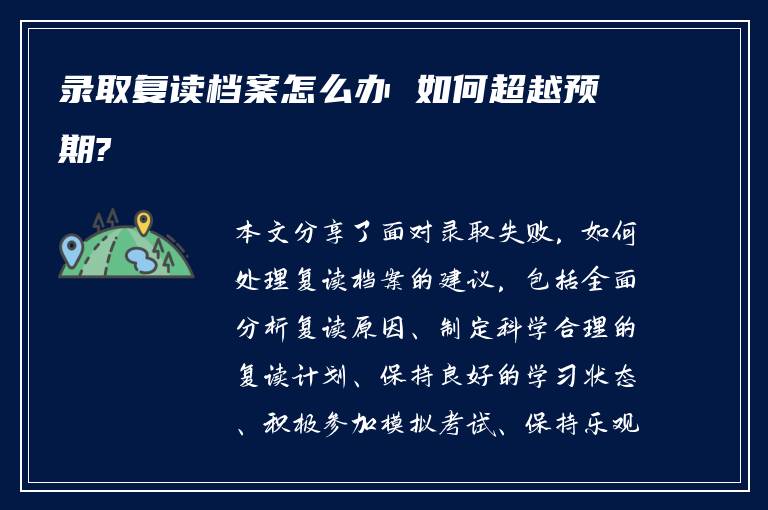 录取复读档案怎么办 如何超越预期?

本文分享了面对录取失败，如何处理复读档案的建议，包括全面分析复读原因、制定科学合理的复读计划、保持良好的学习状态、积极参加模拟考试、保持乐观